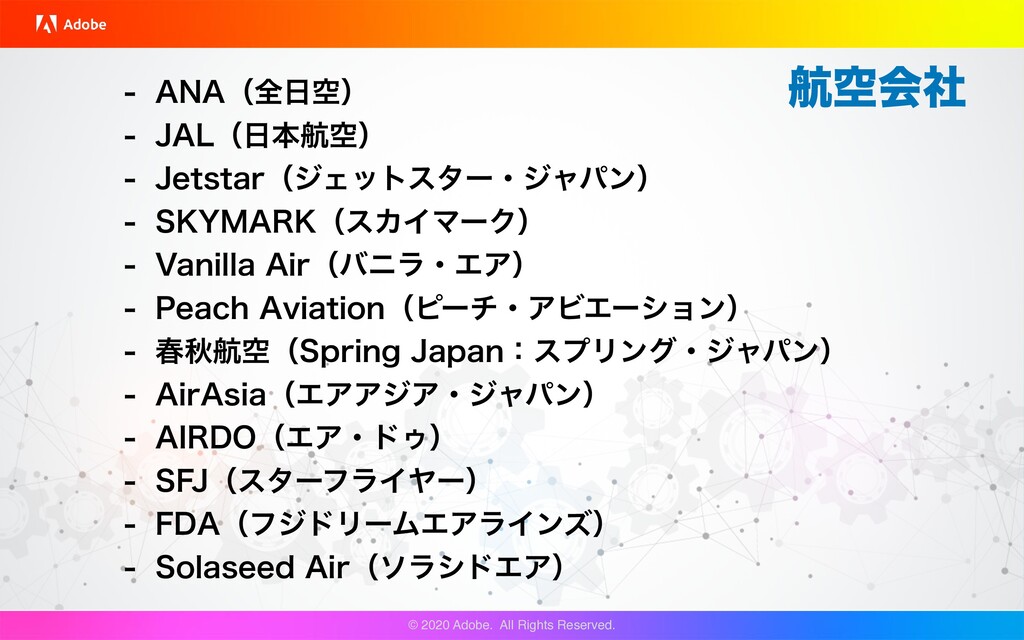 Adobe

航空会社

- ANA（全日空）
- JAL（日本航空）
- Jetstar（ジェットスター・ジャパン）
- SKYMARK（スカイマーク）
- Vanilla Air（バニラ・エア）
- Peach Aviation（ピーチ・アビエーション）
- 春秋航空（Spring Japan：スプリング・ジャパン）
- AirAsia（エアアジア・ジャパン）
- AIRDO（エア・ドゥ）
- SFJ（スターフライヤー）
- FDA（フジドリームエアラインズ）
- Solaseed Air（ソラシドエア）

© 2020 Adobe. All Rights Reserved.